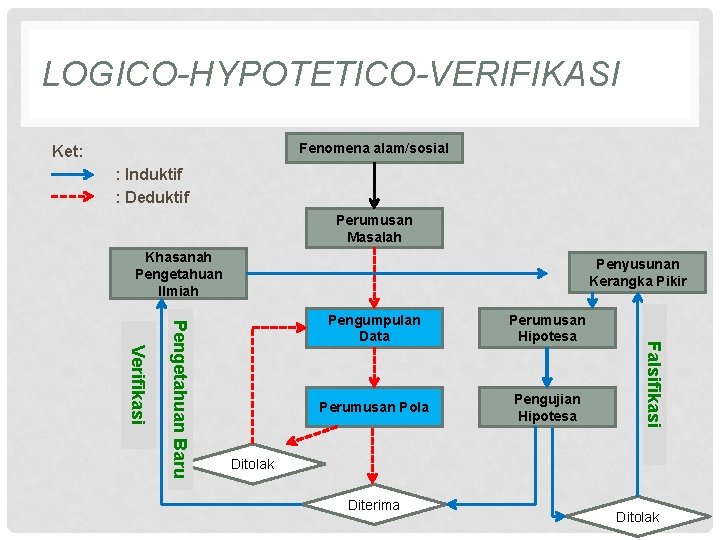 LOGICO-HYPOTETICO-VERIFIKASI

Ket:
: Induktif
: Deduktif

Fenomena alam/sosial

Perumusan Masalah

Khasanah Pengetahuan Ilmiah

Penyusunan Kerangka Pikir

Pengumpulan Data

Perumusan Hipotesa

Perumusan Pola

Pengujian Hipotesa

Verifikasi

Pengetahuan Baru

Falsifikasi

Ditolak

Diterima

Ditolak